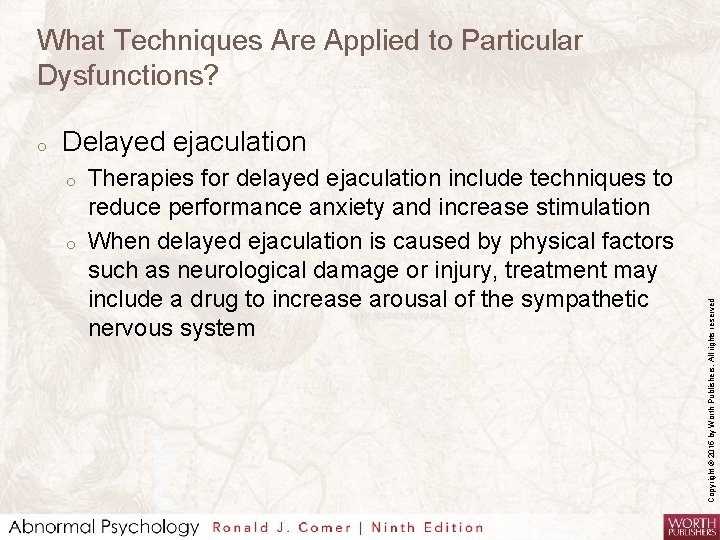 What Techniques Are Applied to Particular Dysfunctions?

o Delayed ejaculation

o Therapies for delayed ejaculation include techniques to reduce performance anxiety and increase stimulation

o When delayed ejaculation is caused by physical factors such as neurological damage or injury, treatment may include a drug to increase arousal of the sympathetic nervous system

Copyright © 2016 by Worth Publishers. All rights reserved

Abnormal Psychology Ronald J. Comer | Ninth Edition

WORTH PUBLISHERS